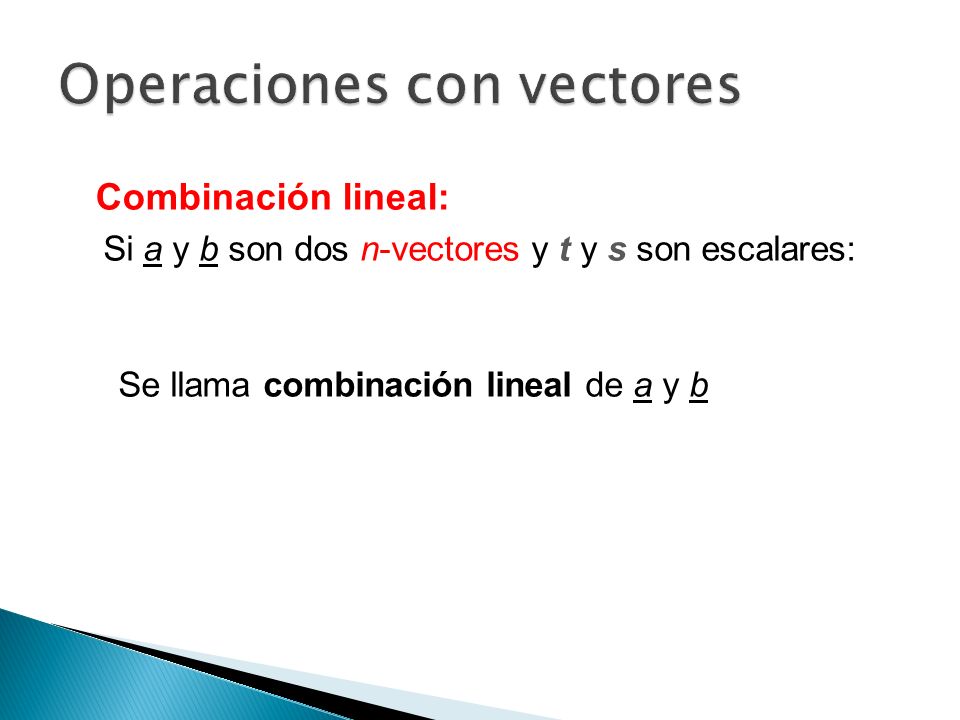 Operaciones con vectores

Combinación lineal:

Si a y b son dos n-vectores y t y s son escalares:

Se llama combinación lineal de a y b